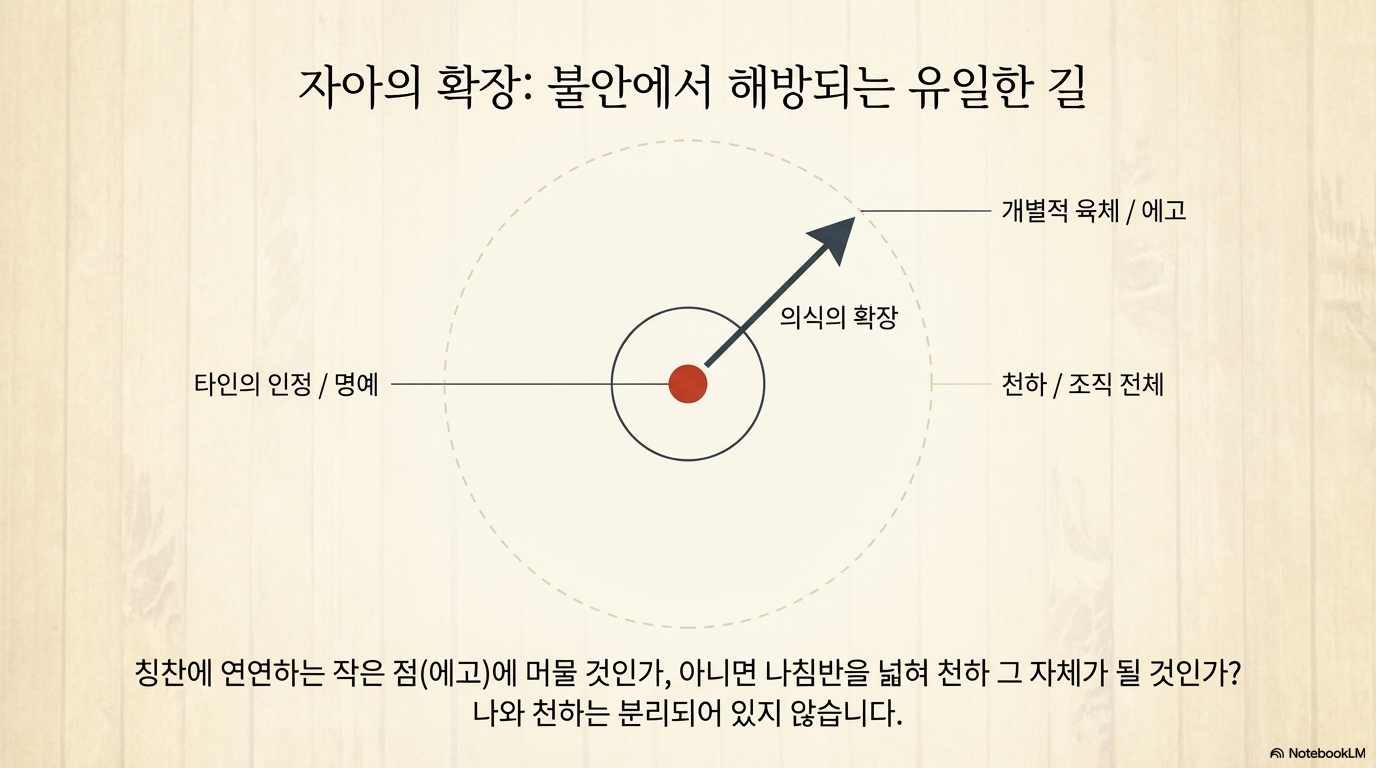 자아의 확장: 불안에서 해방되는 유일한 길

개별적 육체 / 에고

의식의 확장

타인의 인정 / 명예

천하 / 조직 전체

칭찬에 연연하는 작은 점(에고)에 머물 것인가, 아니면 나침반을 넓혀 천하 그 자체가 될 것인가? 나와 천하는 분리되어 있지 않습니다.

NotebookLM